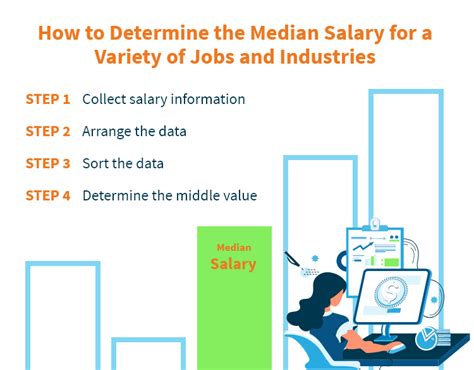 How to Determine the Median Salary for a Variety of Jobs and Industries

STEP 1 Collect salary information

STEP 2 Arrange the data

STEP 3 Sort the data

STEP 4 Determine the middle value

Median Salary

$